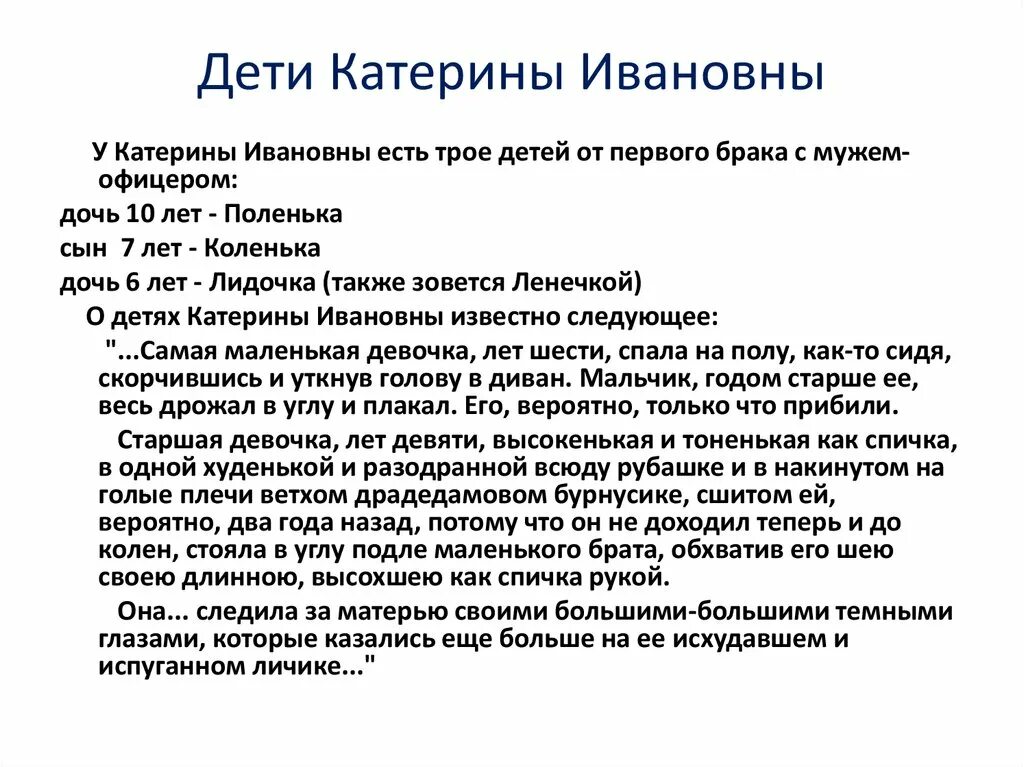 Дети Катерины Ивановны

У Катерины Ивановны есть трое детей от первого брака с мужем-офицером:

дочь 10 лет - Поленька

сын 7 лет - Коленька

дочь 6 лет - Лидочка (также зовется Ленечкой)

О детях Катерины Ивановны известно следующее:

"...Самая маленькая девочка, лет шести, спала на полу, как-то сидя, скорчившись и уткнув голову в диван. Мальчик, годом старше ее, весь дрожал в углу и плакал. Его, вероятно, только что прибили.

Старшая девочка, лет девяти, высокенькая и тоненькая как спичка, в одной худенькой и разодранной всюду рубашке и в накинутом на голые плечи ветхом драдедамовом бурнусике, сшитом ей, вероятно, два года назад, потому что он не доходил теперь и до колен, стояла в углу подле маленького брата, обхватив его шею своею длинною, высохшею как спичка рукой.

Она... следила за матерью своими большими-большими темными глазами, которые казались еще больше на ее исхудавшем и испуганном личике..."